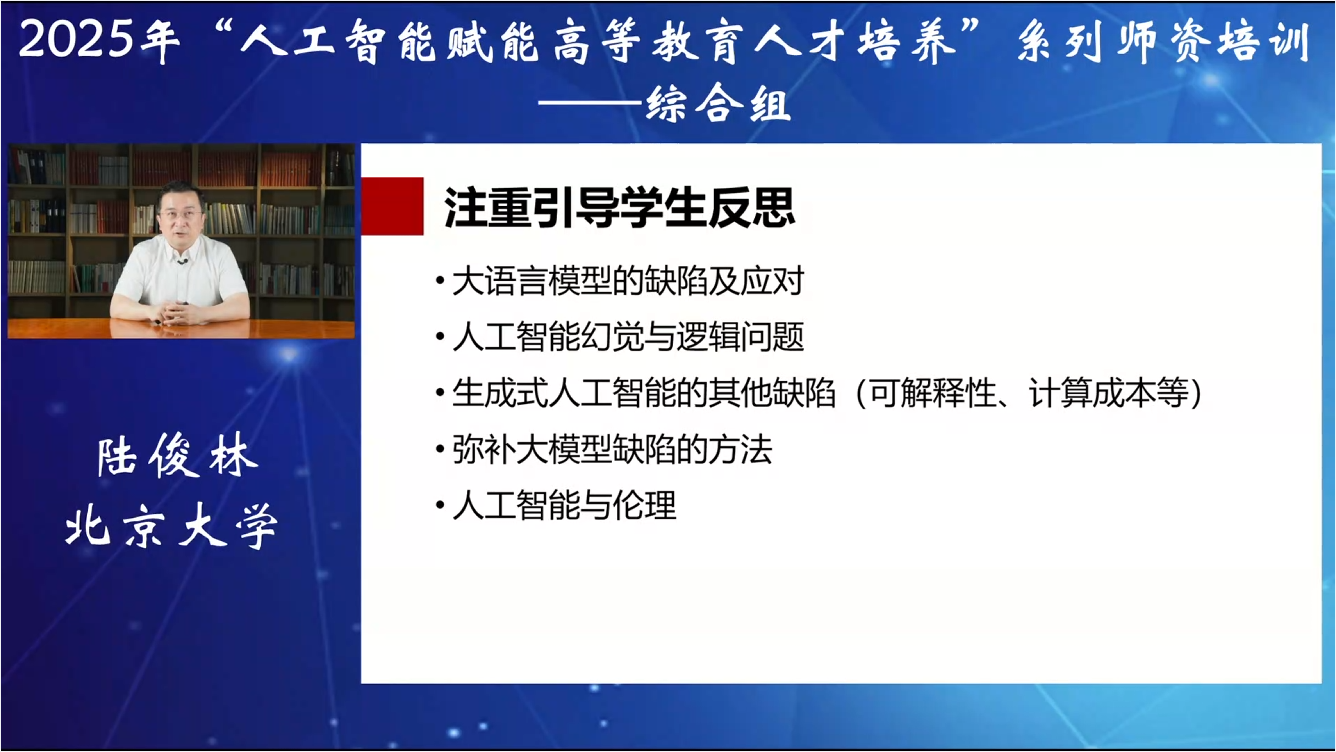 2025年“人工智能赋能高等教育人才培养”系列师资培训
——综合组

注重引导学生反思

• 大语言模型的缺陷及应对
• 人工智能幻觉与逻辑问题
• 生成式人工智能的其他缺陷（可解释性、计算成本等）
• 弥补大模型缺陷的方法
• 人工智能与伦理

陆俊林
北京大学